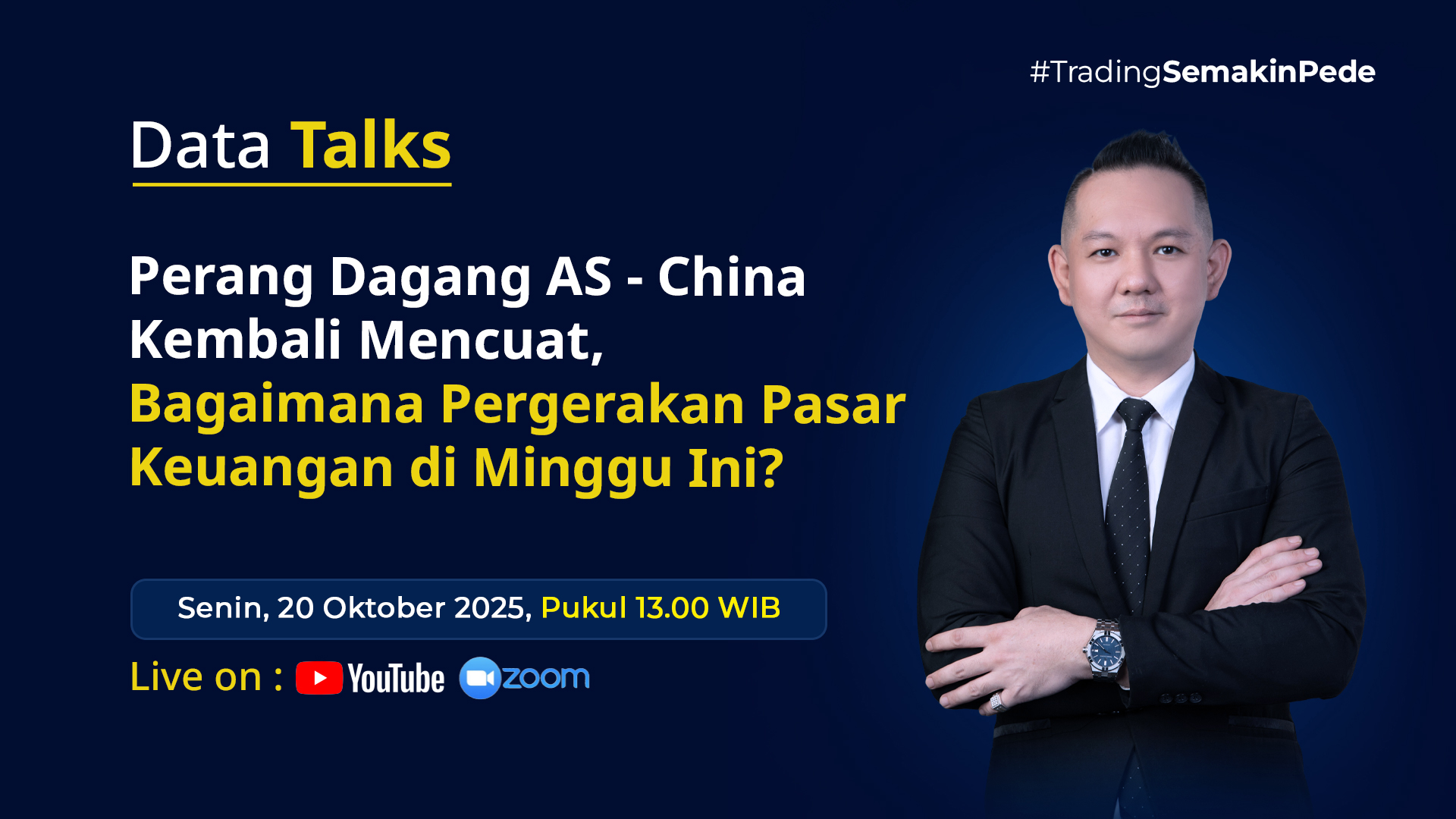 #TradingSemakinPede

Data Talks

Perang Dagang AS - China Kembali Mencuat, Bagaimana Pergerakan Pasar Keuangan di Minggu Ini?

Senin, 20 Oktober 2025, Pukul 13.00 WIB

Live on : YouTube zoom